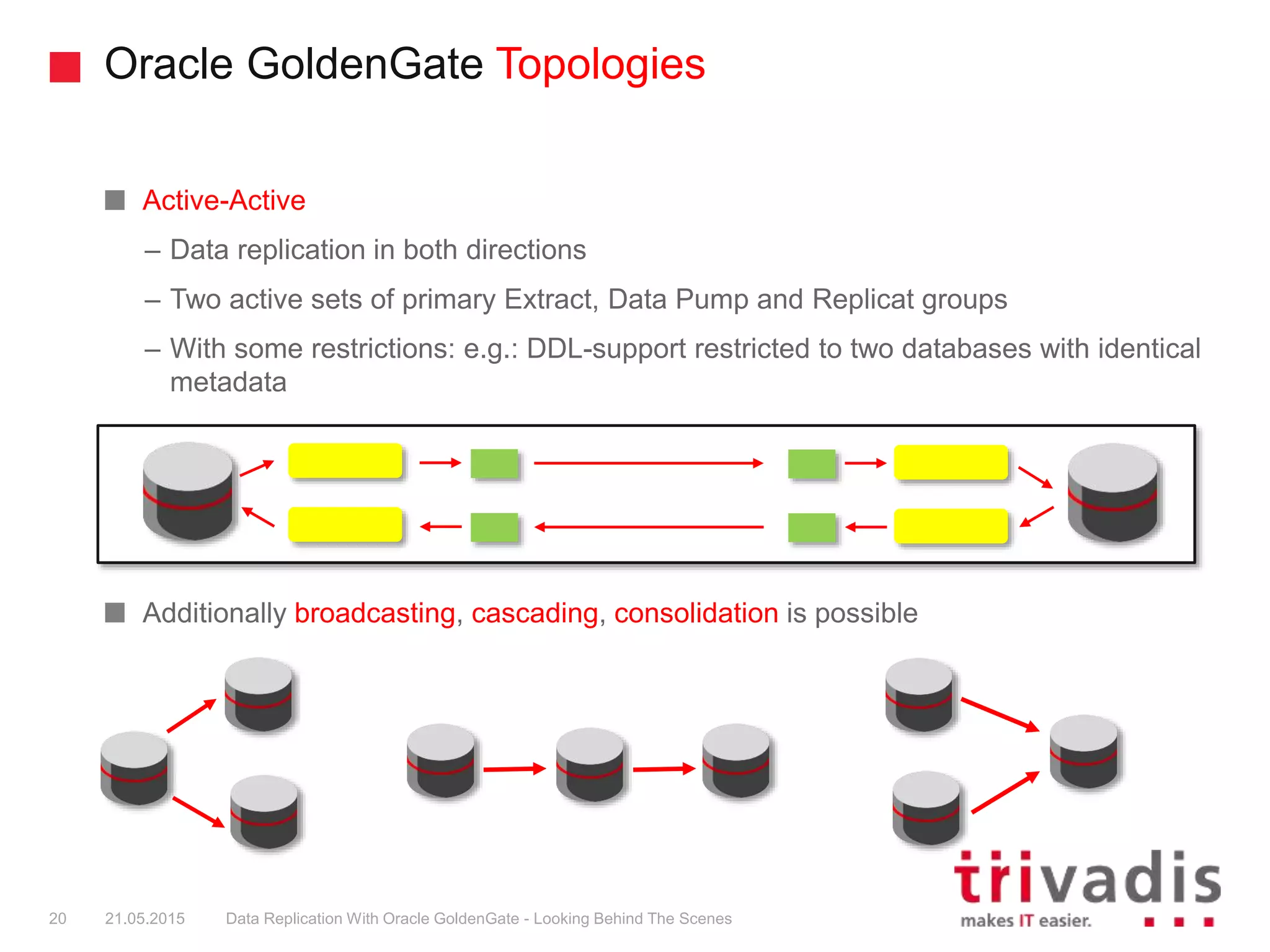 Oracle GoldenGate Topologies

Active-Active

– Data replication in both directions

– Two active sets of primary Extract, Data Pump and Replicat groups

– With some restrictions: e.g.: DDL-support restricted to two databases with identical metadata

Additionally broadcasting, cascading, consolidation is possible

20 21.05.2015 Data Replication With Oracle GoldenGate - Looking Behind The Scenes

trivadis
makes IT easier.